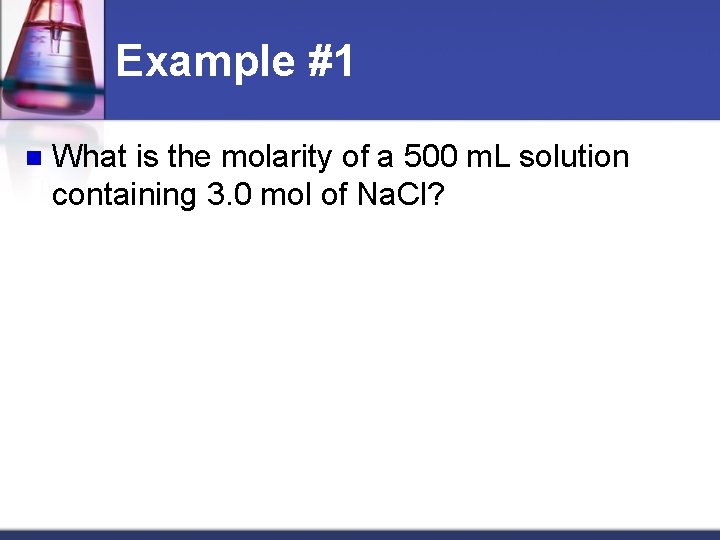 Example #1

What is the molarity of a 500 mL solution containing 3.0 mol of NaCl?